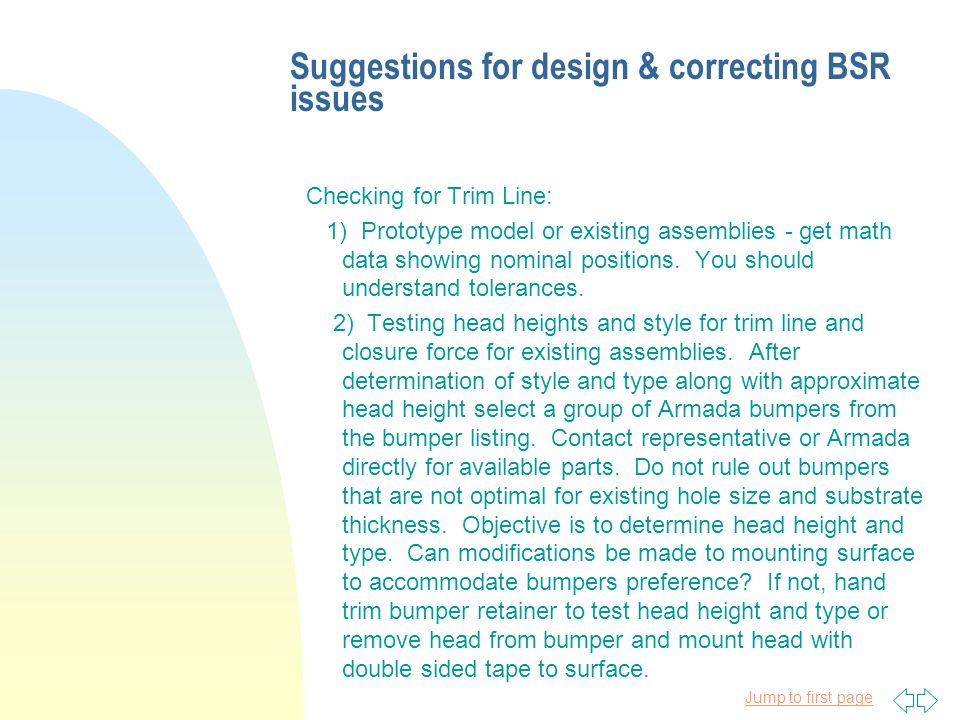 Suggestions for design & correcting BSR issues

Checking for Trim Line:

1) Prototype model or existing assemblies - get math data showing nominal positions. You should understand tolerances.

2) Testing head heights and style for trim line and closure force for existing assemblies. After determination of style and type along with approximate head height select a group of Armada bumpers from the bumper listing. Contact representative or Armada directly for available parts. Do not rule out bumpers that are not optimal for existing hole size and substrate thickness. Objective is to determine head height and type. Can modifications be made to mounting surface to accommodate bumpers preference? If not, hand trim bumper retainer to test head height and type or remove head from bumper and mount head with double sided tape to surface.

Jump to first page